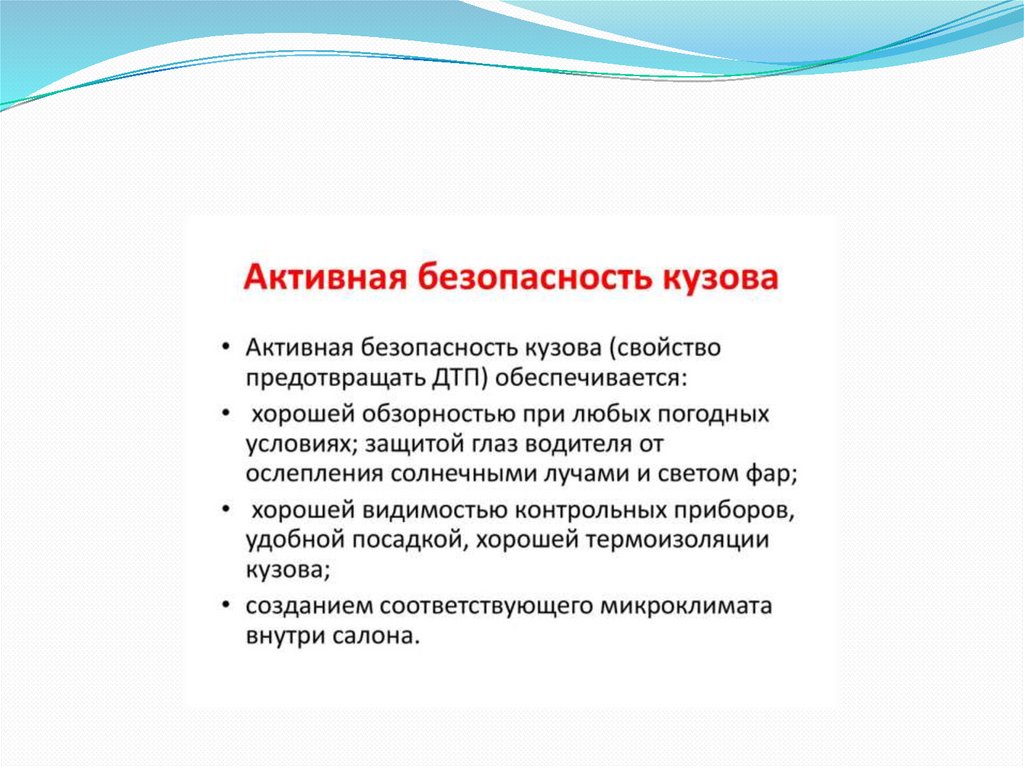 Активная безопасность кузова

• Активная безопасность кузова (свойство предотвращать ДТП) обеспечивается:
• хорошей обзорностью при любых погодных условиях; защитой глаз водителя от ослепления солнечными лучами и светом фар;
• хорошей видимостью контрольных приборов, удобной посадкой, хорошей термоизоляции кузова;
• созданием соответствующего микроклимата внутри салона.